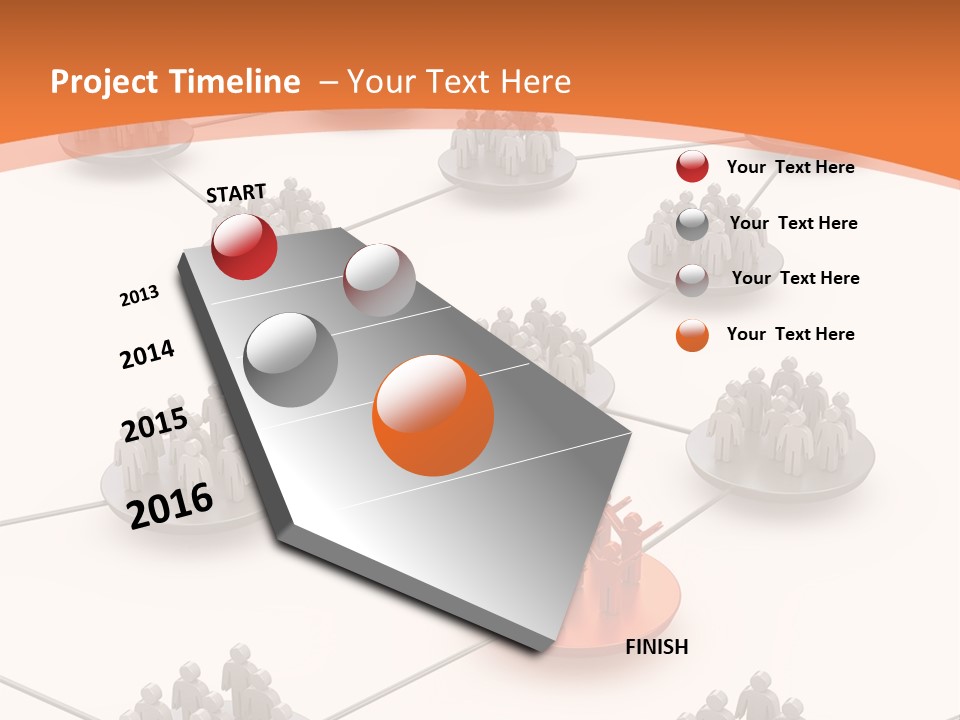 Project Timeline – Your Text Here

START

2013

2014

2015

2016

Your Text Here

Your Text Here

Your Text Here

Your Text Here

FINISH